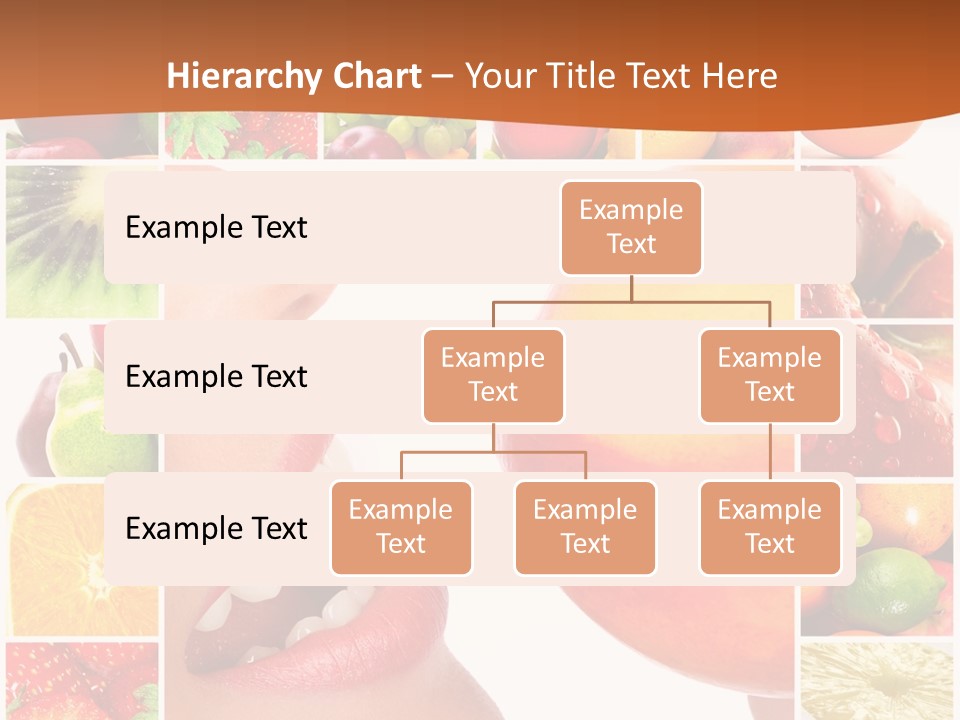 Hierarchy Chart – Your Title Text Here

Example Text

Example Text

Example Text

Example Text

Example Text

Example Text

Example Text

Example Text

Example Text